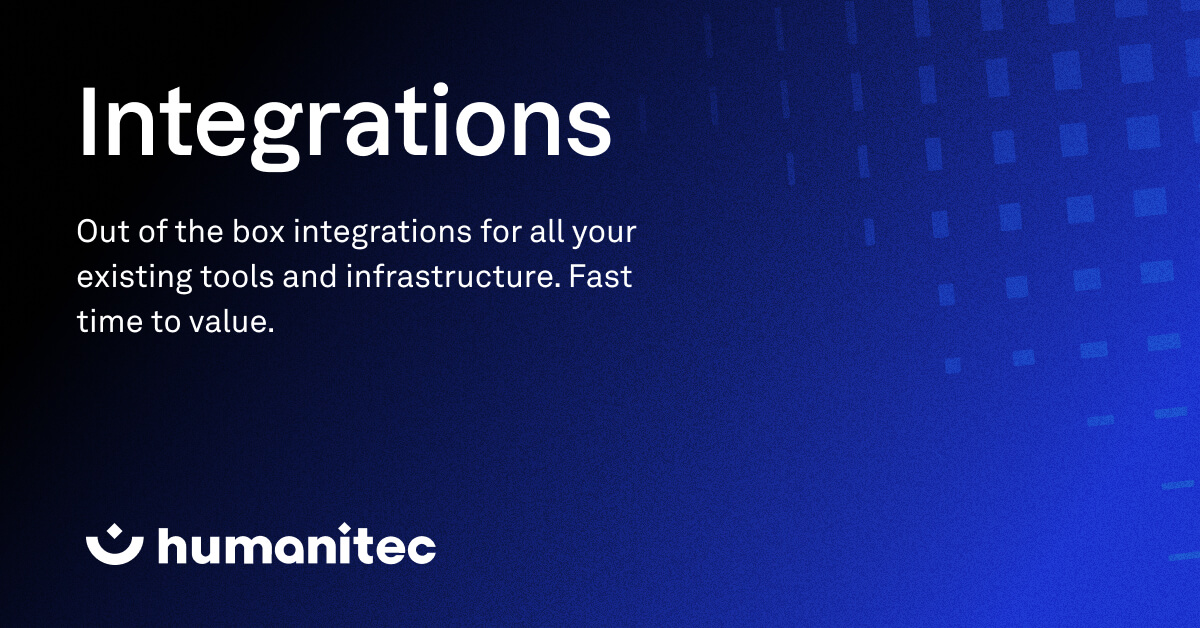 Integrations

Out of the box integrations for all your existing tools and infrastructure. Fast time to value.

humanitec